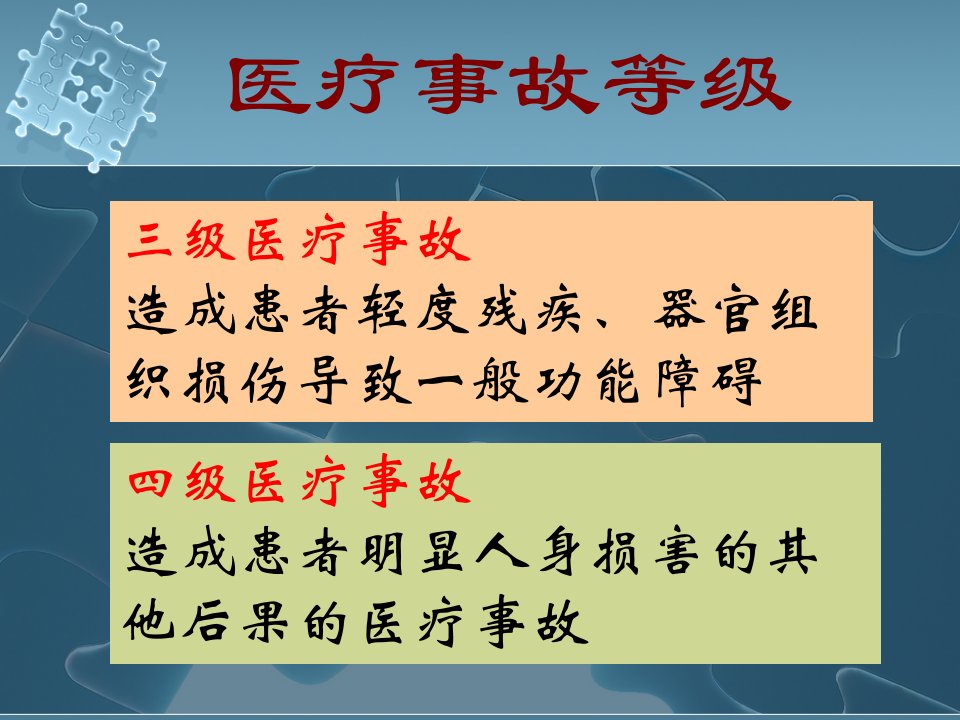 医疗事故等级

三级医疗事故
造成患者轻度残疾、器官组织损伤导致一般功能障碍

四级医疗事故
造成患者明显人身损害的其他后果的医疗事故